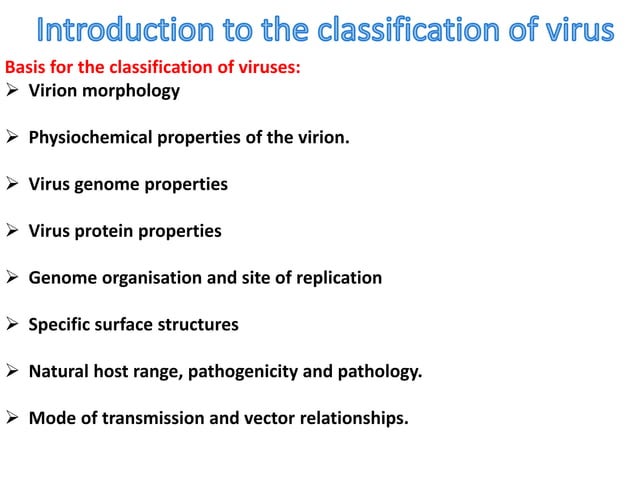 Introduction to the classification of virus

Basis for the classification of viruses:

➢ Virion morphology

➢ Physiochemical properties of the virion.

➢ Virus genome properties

➢ Virus protein properties

➢ Genome organisation and site of replication

➢ Specific surface structures

➢ Natural host range, pathogenicity and pathology.

➢ Mode of transmission and vector relationships.